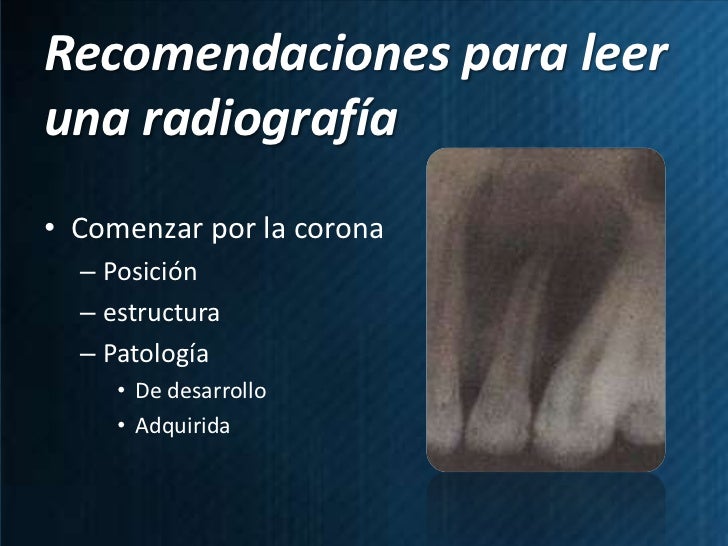 Recomendaciones para leer una radiografía

• Comenzar por la corona
– Posición
– estructura
– Patología
• De desarrollo
• Adquirida